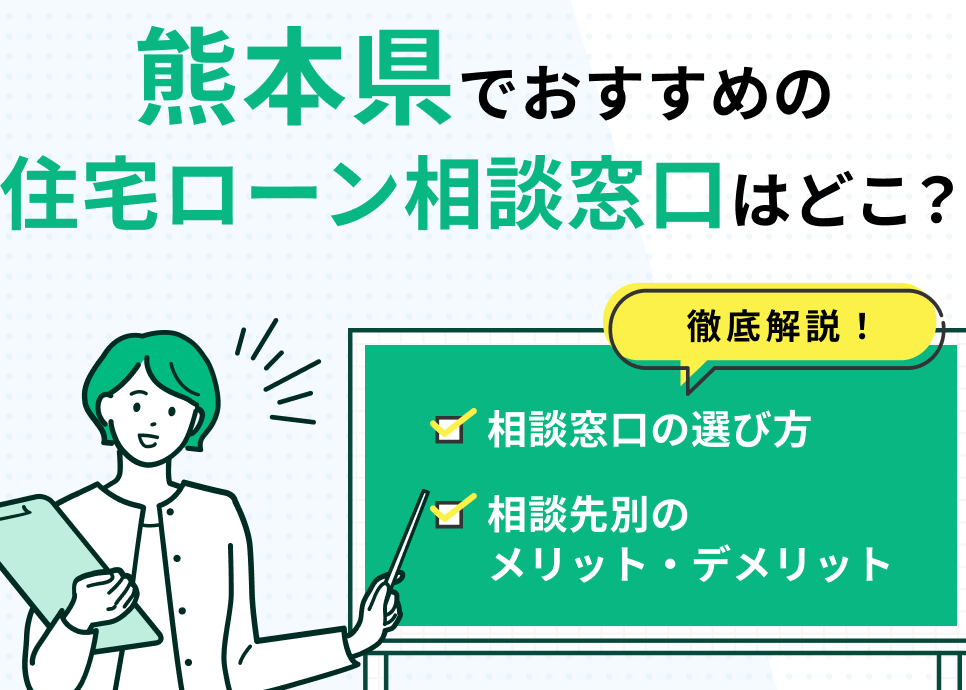 熊本県でおすすめの
住宅ローン相談窓口はどこ？

徹底解説！

相談窓口の選び方

相談先別の
メリット・デメリット